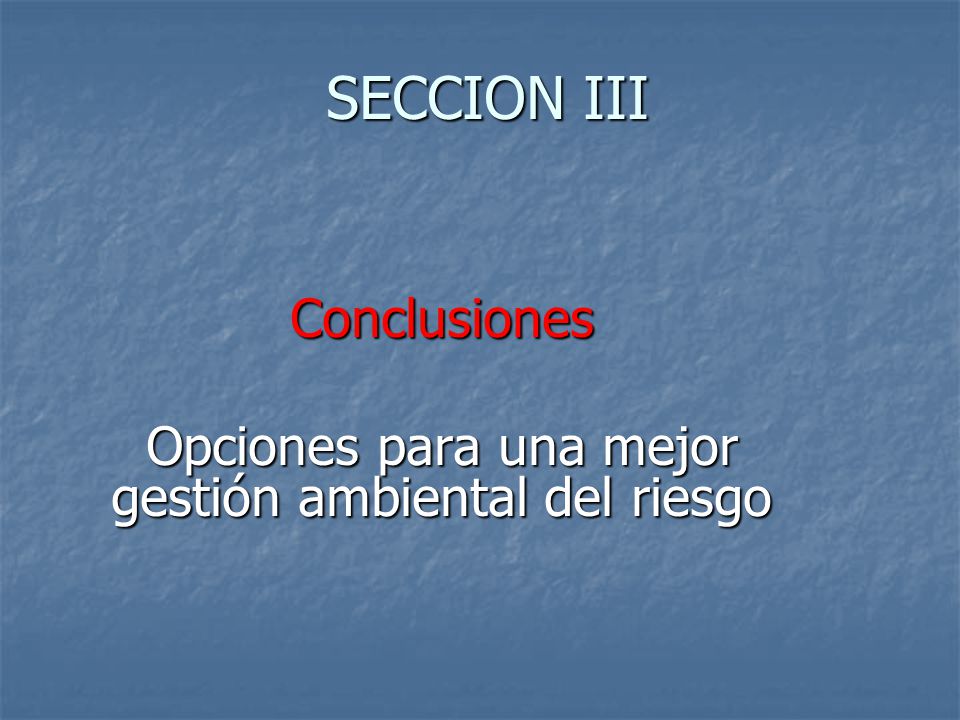 SECCION III

Conclusiones

Opciones para una mejor gestión ambiental del riesgo